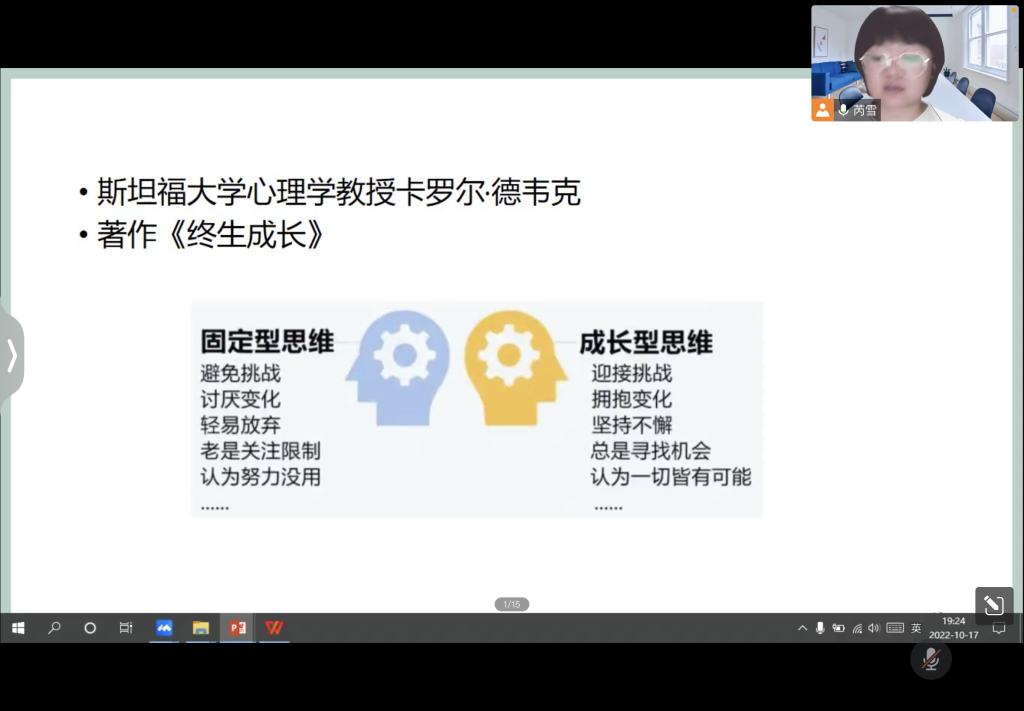 芮雪

• 斯坦福大学心理学教授卡罗尔·德韦克
• 著作《终生成长》

固定型思维
避免挑战
讨厌变化
轻易放弃
老是关注限制
认为努力没用
……

成长型思维
迎接挑战
拥抱变化
坚持不懈
总是寻找机会
认为一切皆有可能
……

1/15

英
19:24
2022-10-17